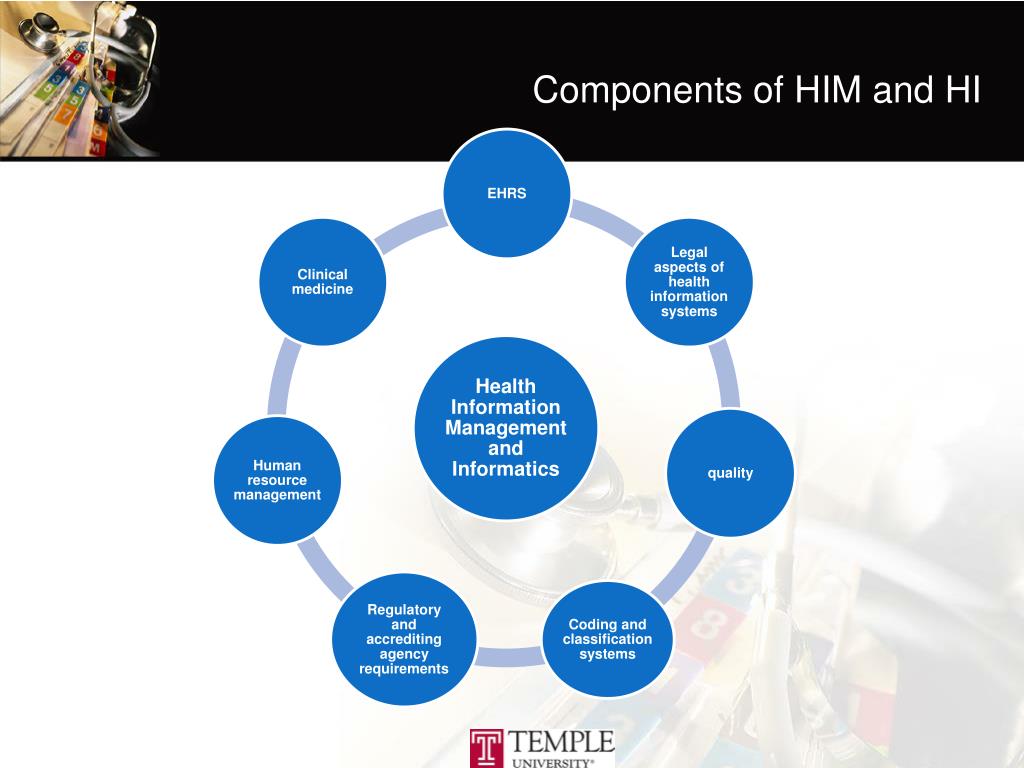 Components of HIM and HI

Health Information Management and Informatics

EHRS

Legal aspects of health information systems

quality

Coding and classification systems

Regulatory and accrediting agency requirements

Human resource management

Clinical medicine

TEMPLE UNIVERSITY®